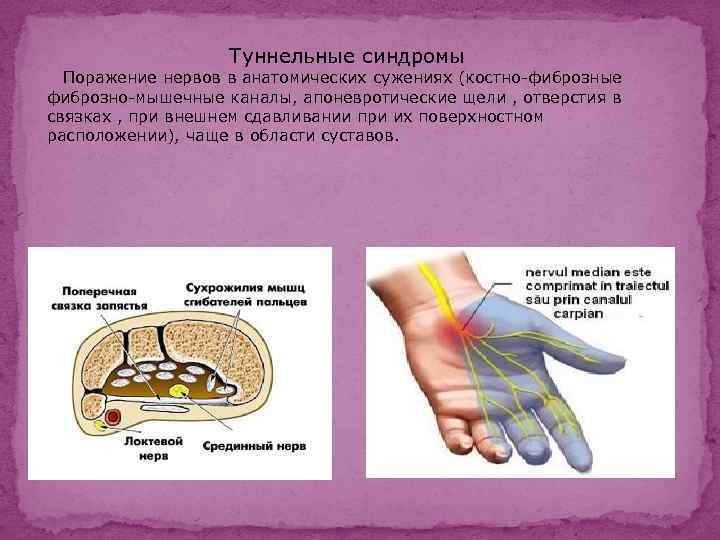 Туннельные синдромы

Поражение нервов в анатомических сужениях (костно-фиброзные фиброзно-мышечные каналы, апоневротические щели , отверстия в связках , при внешнем сдавливании при их поверхностном расположении), чаще в области суставов.

Поперечная связка запястья

Сухожилия мышц сгибателей пальцев

Локтевой нерв

Срединный нерв

nervul median este comprimat in traiectul său prin canalul carpian